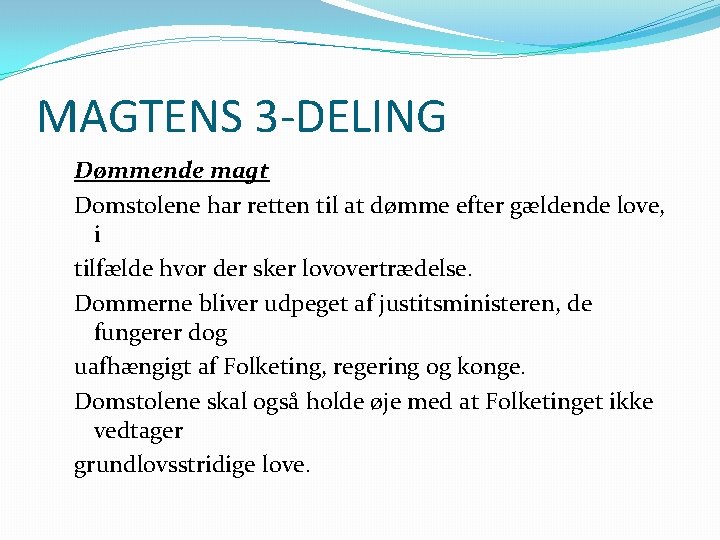 MAGTENS 3-DELING

Dømmende magt

Domstolene har retten til at dømme efter gældende love, i

tilfælde hvor der sker lovovertrædelse.

Dommerne bliver udpeget af justitsministeren, de fungerer dog

uafhængigt af Folketing, regering og konge.

Domstolene skal også holde øje med at Folketinget ikke vedtager

grundlovsstridige love.